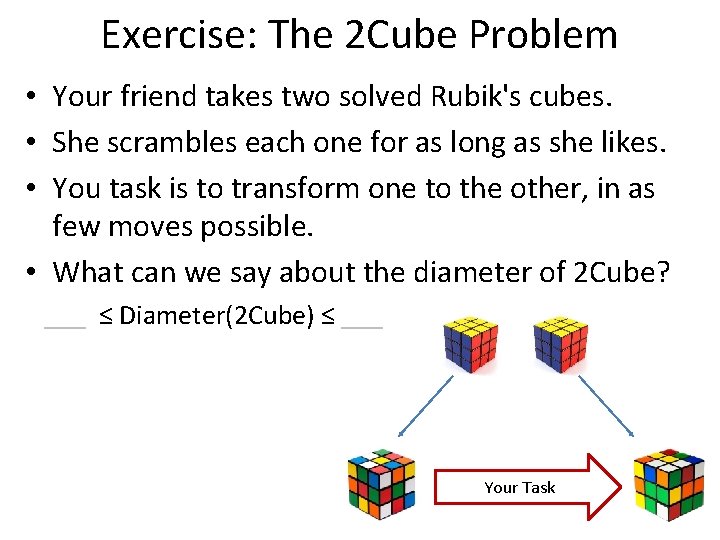 Exercise: The 2Cube Problem

• Your friend takes two solved Rubik's cubes.
• She scrambles each one for as long as she likes.
• You task is to transform one to the other, in as few moves possible.
• What can we say about the diameter of 2Cube?

___ ≤ Diameter(2Cube) ≤ ___

Your Task